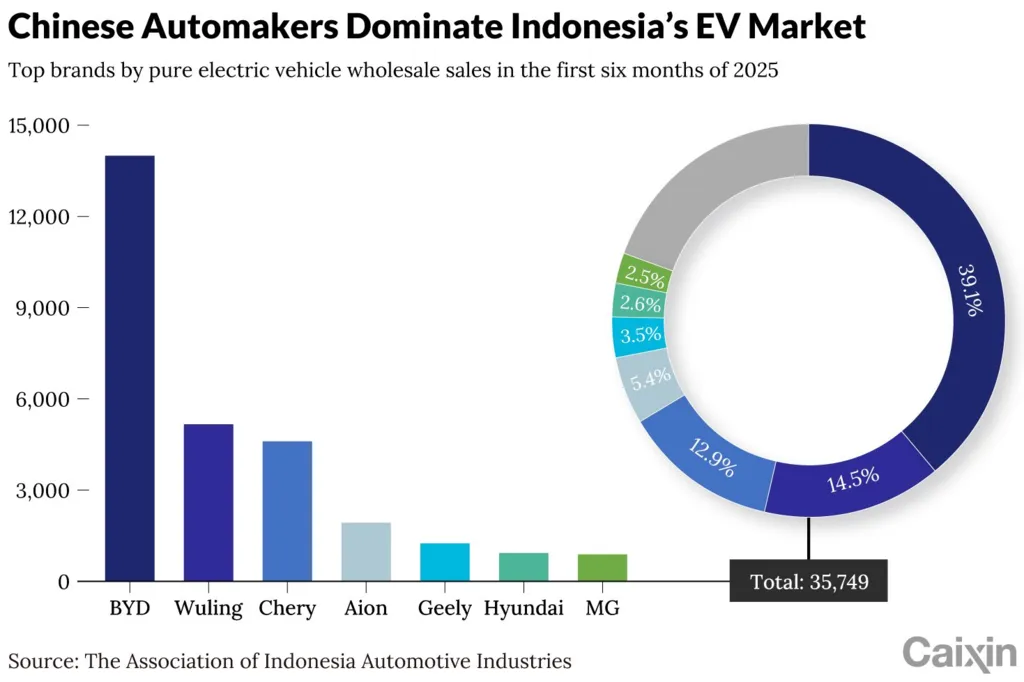 Chinese Automakers Dominate Indonesia's EV Market

Top brands by pure electric vehicle wholesale sales in the first six months of 2025

15,000
12,000
9,000
6,000
3,000
0

BYD Wuling Chery Aion Geely Hyundai MG

39.1%
14.5%
12.9%
5.4%
3.5%
2.6%
2.5%

Total: 35,749

Source: The Association of Indonesia Automotive Industries

Caixin